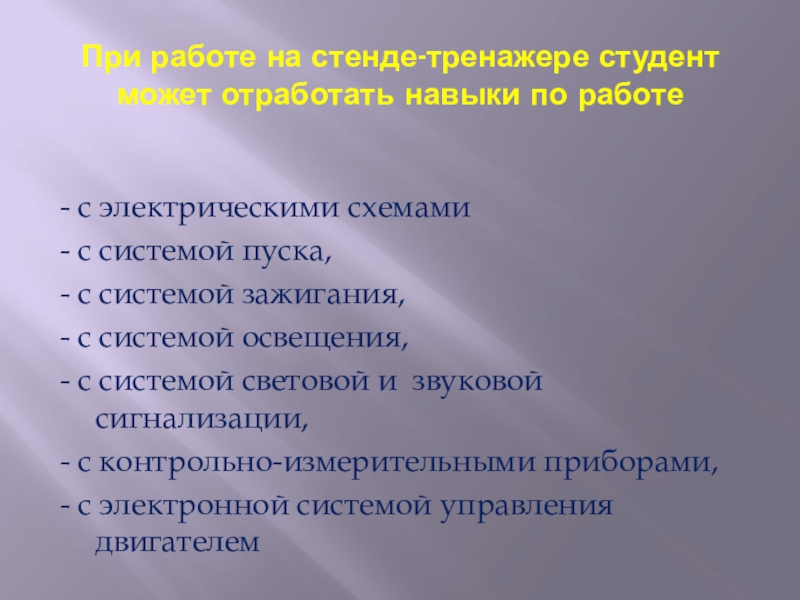 При работе на стенде-тренажере студент может отработать навыки по работе

- с электрическими схемами
- с системой пуска,
- с системой зажигания,
- с системой освещения,
- с системой световой и звуковой сигнализации,
- с контрольно-измерительными приборами,
- с электронной системой управления двигателем